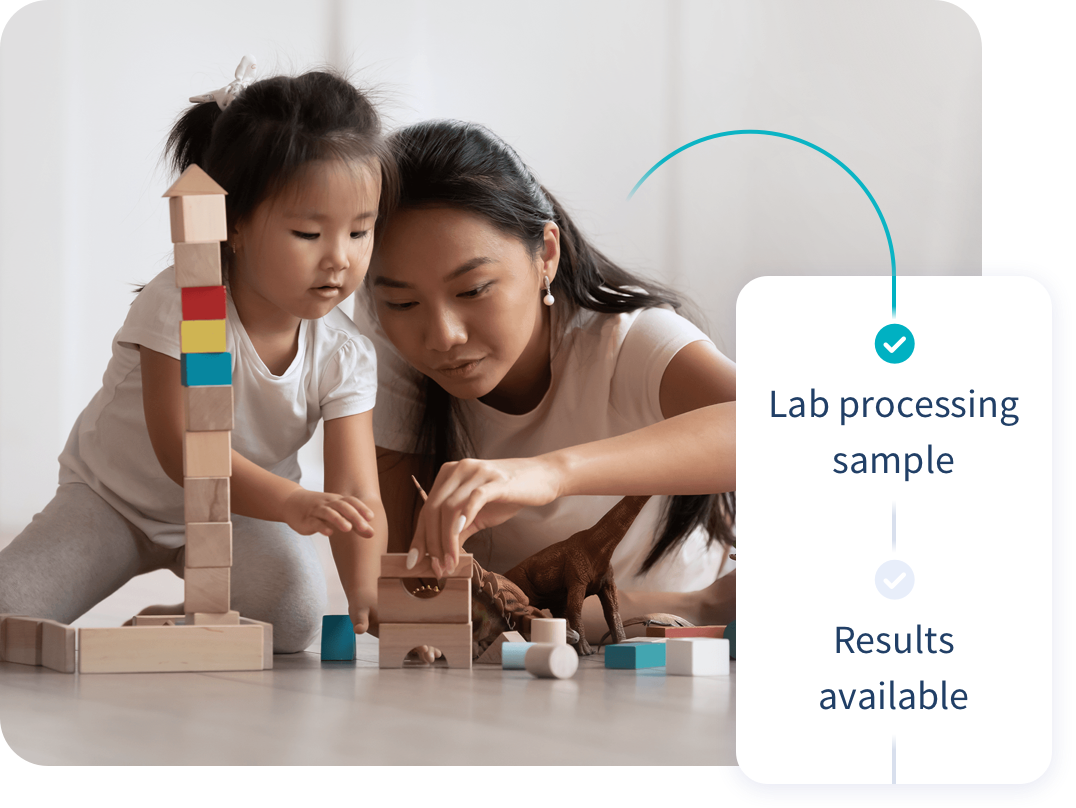 Lab processing sample

Results available